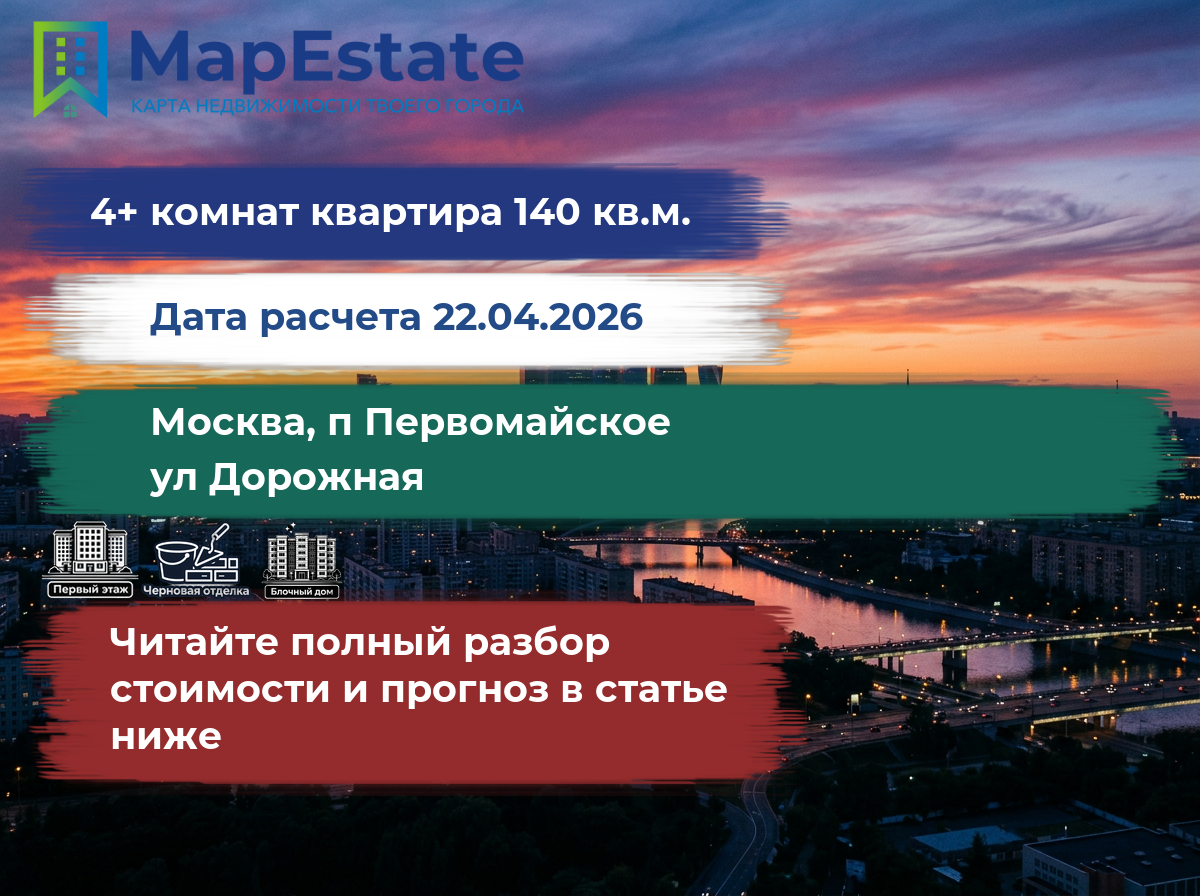 MapEstate
КАРТА НЕДВИЖИМОСТИ ТВОЕГО ГОРОДА

4+ комнат квартира 140 кв.м.

Дата расчета 22.04.2026

Москва, п Первомайское ул Дорожная

Первый этаж
Черновая отделка
Блочный дом

Читайте полный разбор стоимости и прогноз в статье ниже